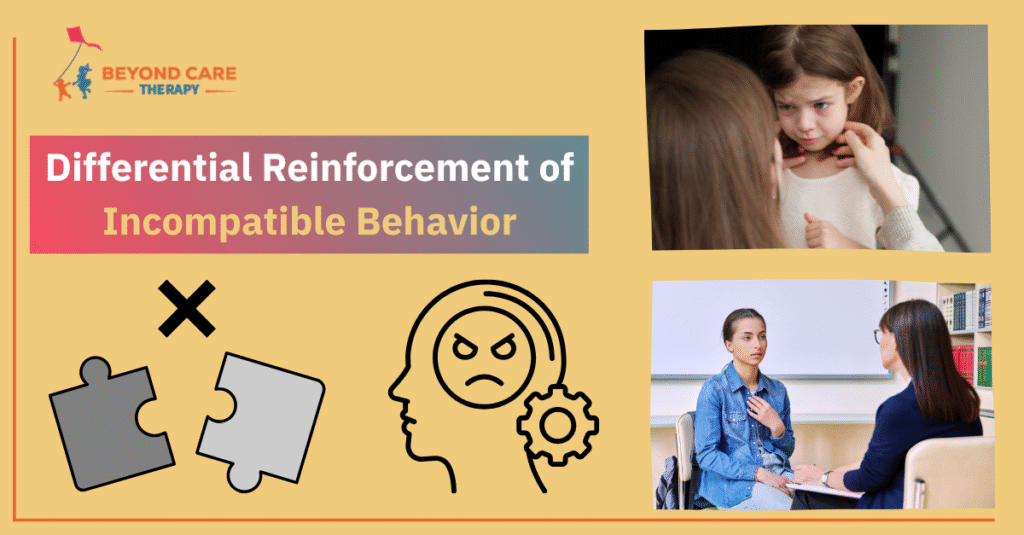 BEYOND CARE
THERAPY

Differential Reinforcement of
Incompatible Behavior